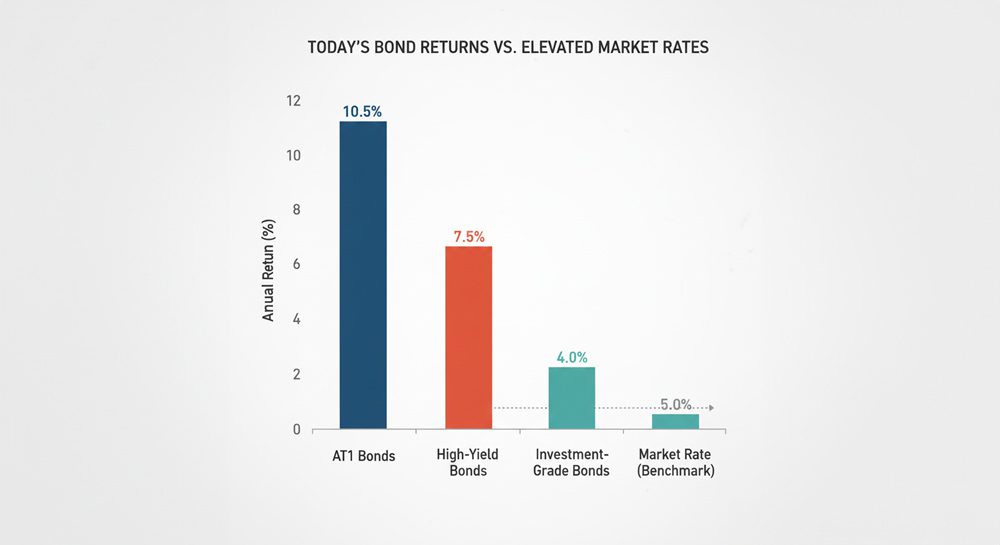 TODAY'S BOND RETURNS VS. ELEVATED MARKET RATES

Anual Retun (%)

12
10
8
6
4
2
0

10.5%
7.5%
4.0%
5.0%

AT1 Bonds
High-Yield Bonds
Investment-Grade Bonds
Market Rate (Benchmark)